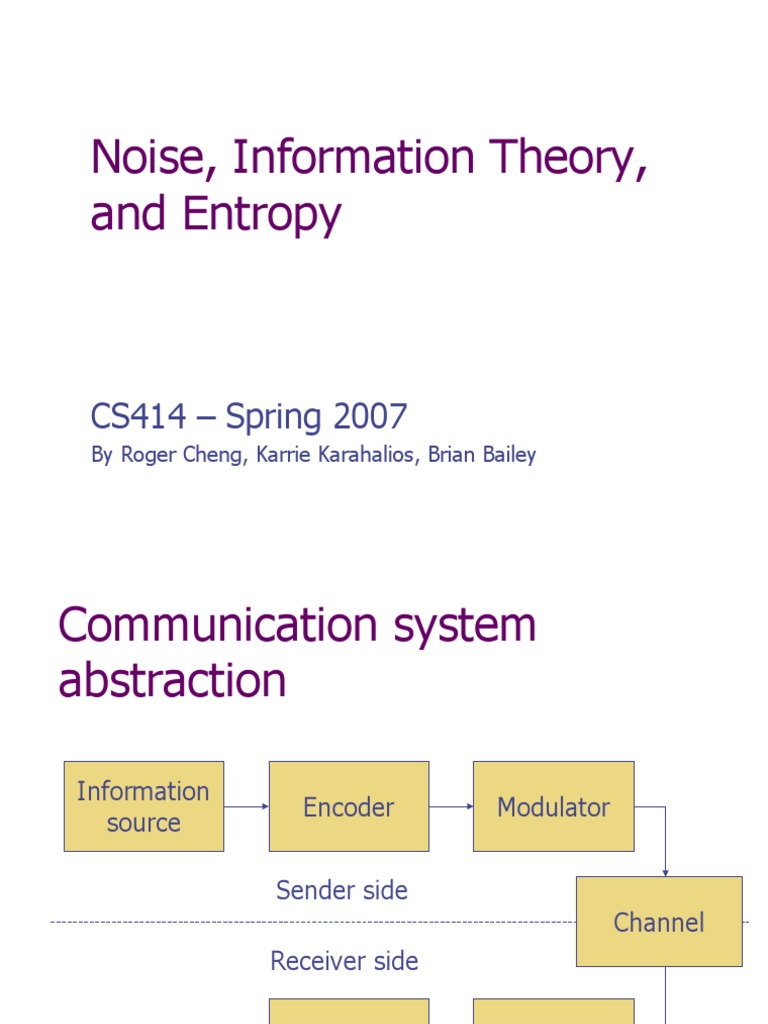 Noise, Information Theory, and Entropy

CS414 – Spring 2007

By Roger Cheng, Karrie Karahalios, Brian Bailey

Communication system abstraction

Information source

Encoder

Modulator

Sender side

Channel

Receiver side